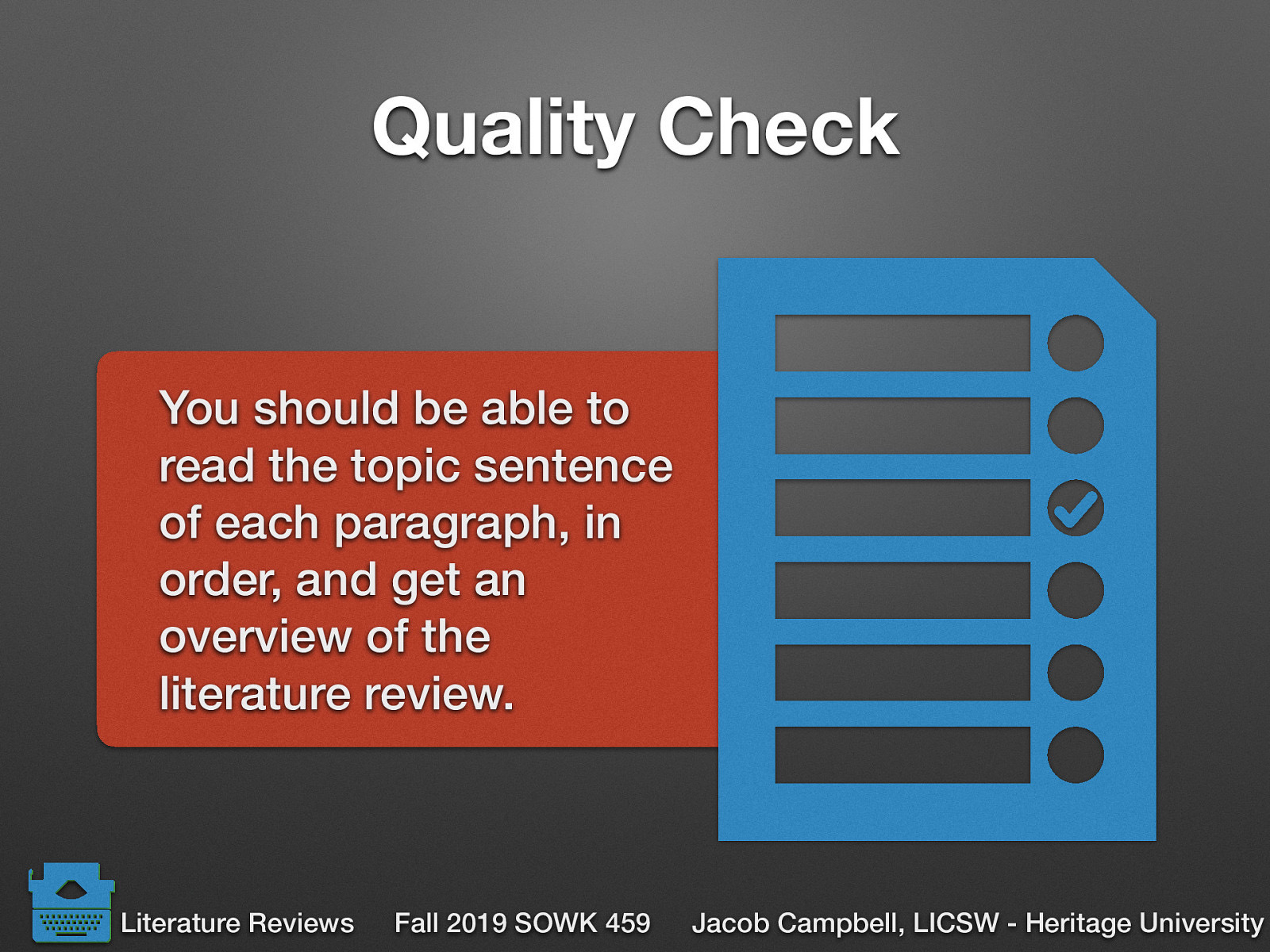 Quality Check

You should be able to read the topic sentence of each paragraph, in order, and get an overview of the literature review.

Literature Reviews Fall 2019 SOWK 459 Jacob Campbell, LICSW - Heritage University